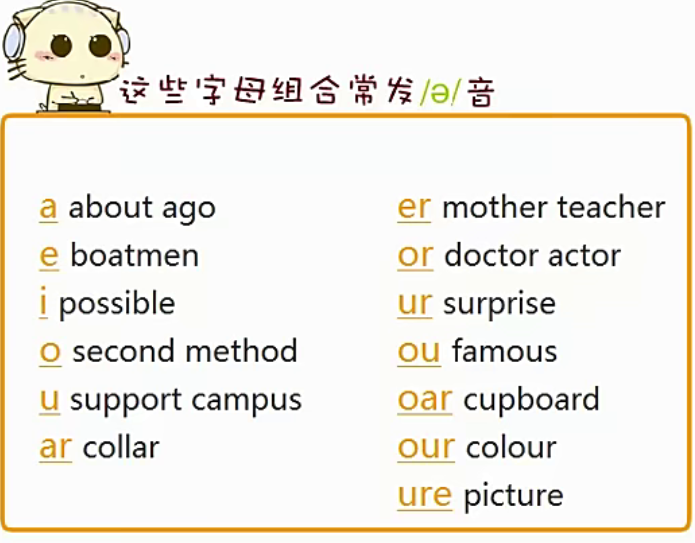 这些字母组合常发/ə/音

a about ago
e boatmen
i possible
o second method
u support campus
ar collar

er mother teacher
or doctor actor
ur surprise
ou famous
oar cupboard
our colour
ure picture